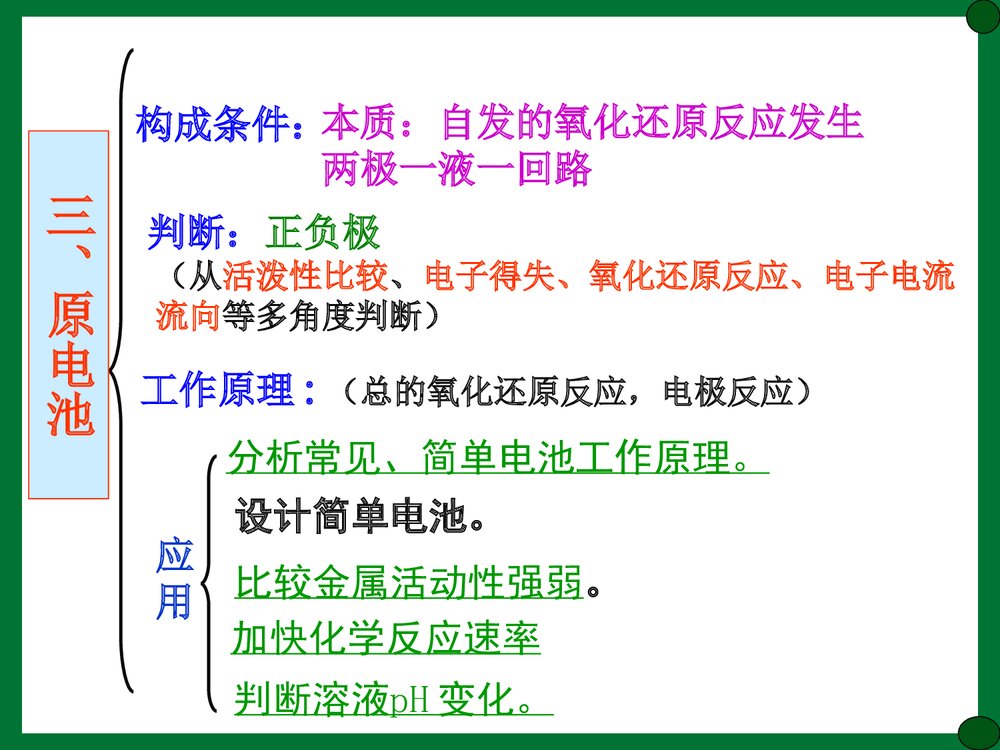 三、原电池

构成条件：本质：自发的氧化还原反应发生
两极一液一回路

判断：正负极
（从活泼性比较、电子得失、氧化还原反应、电子电流流向等多角度判断）

工作原理：（总的氧化还原反应，电极反应）

应用

分析常见、简单电池工作原理。

设计简单电池。

比较金属活动性强弱。

加快化学反应速率

判断溶液pH 变化。